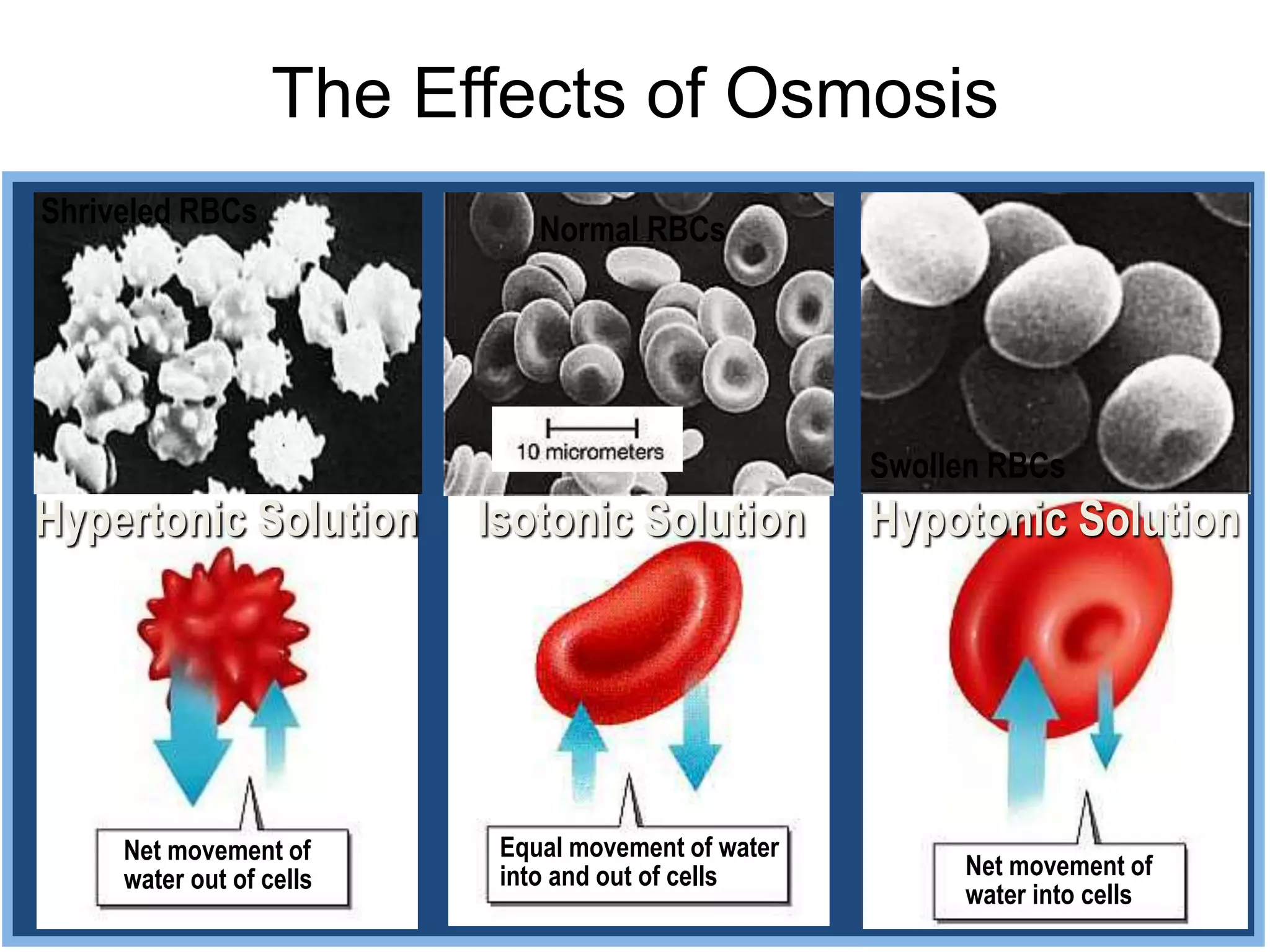 The Effects of Osmosis

Shriveled RBCs

Hypertonic Solution

Net movement of water out of cells

Normal RBCs

10 micrometers

Isotonic Solution

Equal movement of water into and out of cells

Swollen RBCs

Hypotonic Solution

Net movement of water into cells